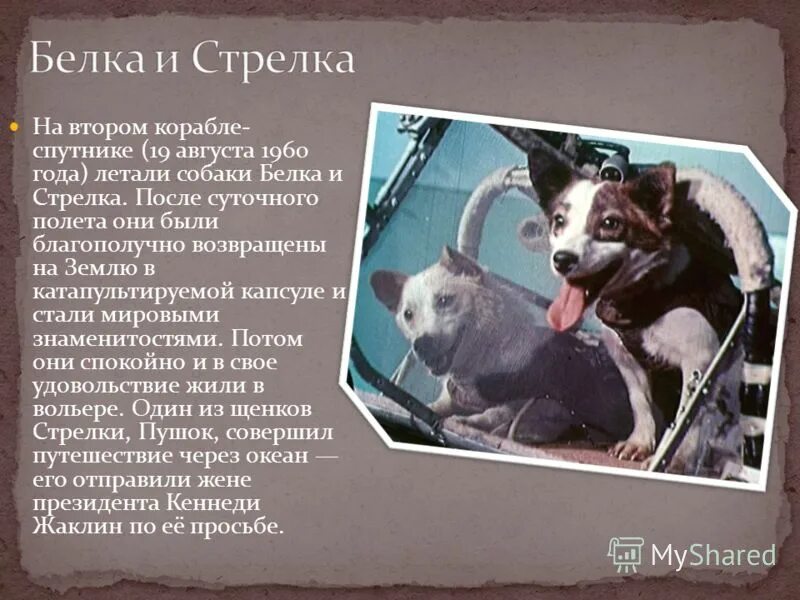 Белка и Стрелка

На втором корабле-спутнике (19 августа 1960 года) летали собаки Белка и Стрелка. После суточного полета они были благополучно возвращены на Землю в катапультируемой капсуле и стали мировыми знаменитостями. Потом они спокойно и в свое удовольствие жили в вольере. Один из щенков Стрелки, Пушок, совершил путешествие через океан — его отправили жене президента Кеннеди Жаклин по её просьбе.

MyShared